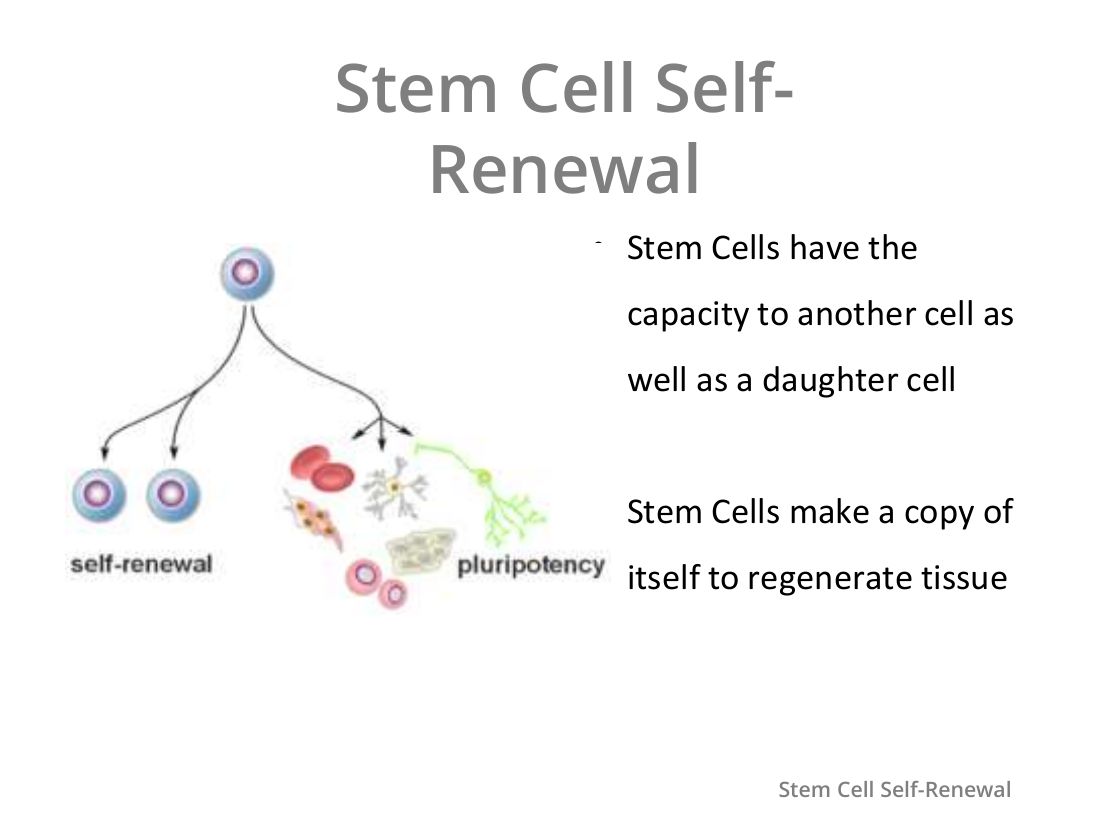 Stem Cell Self-Renewal

self-renewal

pluripotency

- Stem Cells have the capacity to another cell as well as a daughter cell

Stem Cells make a copy of itself to regenerate tissue

Stem Cell Self-Renewal